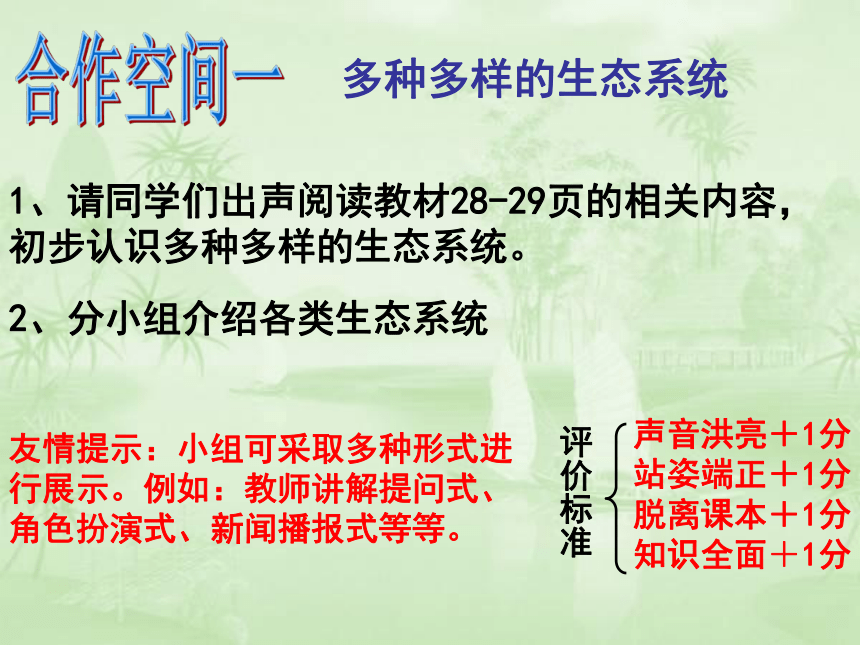 合作空间一　多种多样的生态系统

1、请同学们出声阅读教材28-29页的相关内容，初步认识多种多样的生态系统。

2、分小组介绍各类生态系统

友情提示：小组可采取多种形式进行展示。例如：教师讲解提问式、角色扮演式、新闻播报式等等。

评价标准
声音洪亮＋1分
站姿端正＋1分
脱离课本＋1分
知识全面＋1分